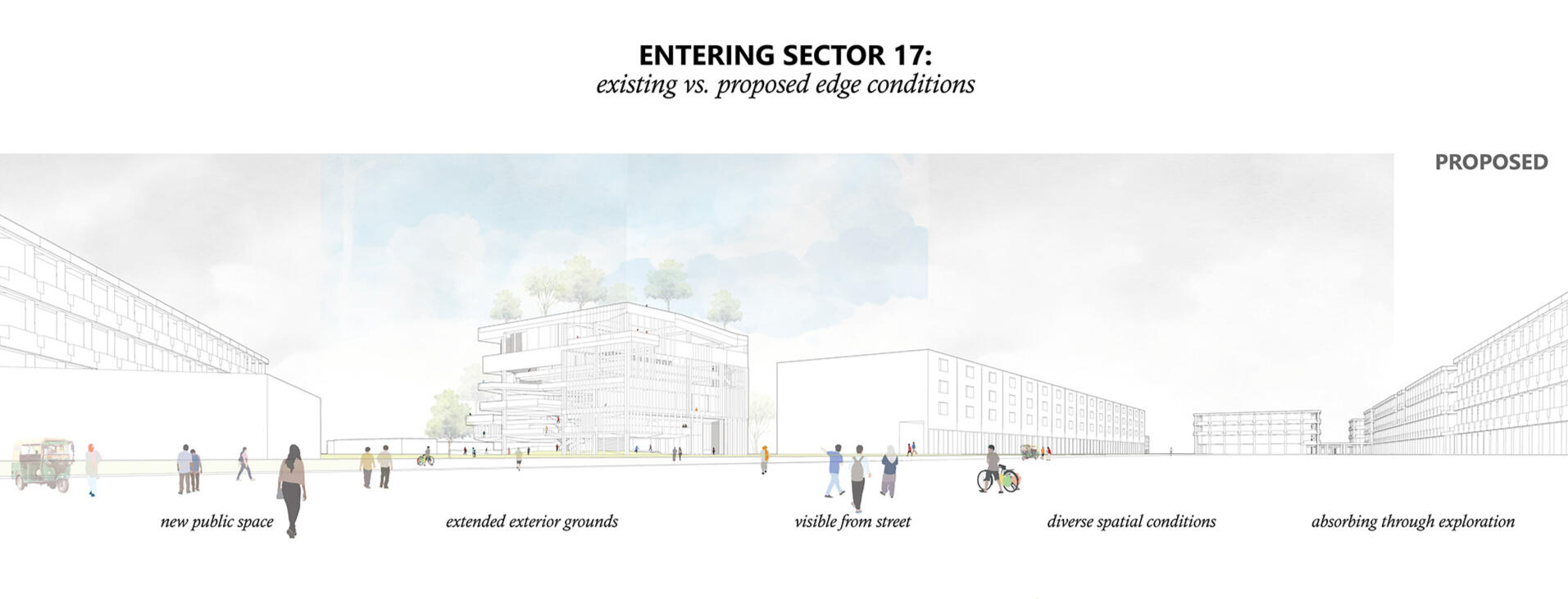 ENTERING SECTOR 17:
existing vs. proposed edge conditions

PROPOSED

new public space

extended exterior grounds

visible from street

diverse spatial conditions

absorbing through exploration